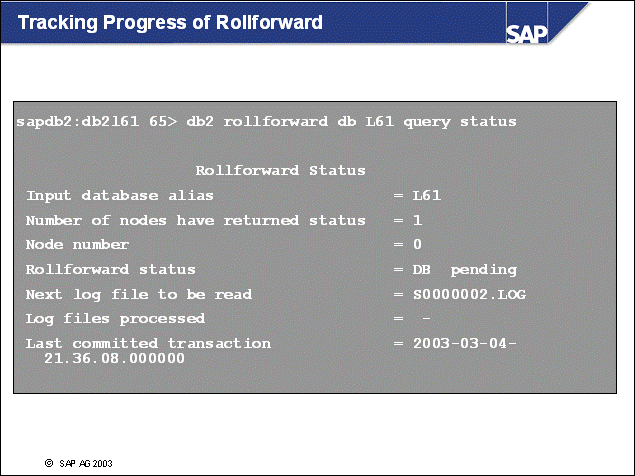 Tracking Progress of Rollforward

SAP

sapdb2:db2l61 65> db2 rollforward db L61 query status

Rollforward Status

Input database alias = L61

Number of nodes have returned status = 1

Node number = 0

Rollforward status = DB pending

Next log file to be read = S0000002.LOG

Log files processed = -

Last committed transaction = 2003-03-04-21.36.08.000000

© SAP AG 2003